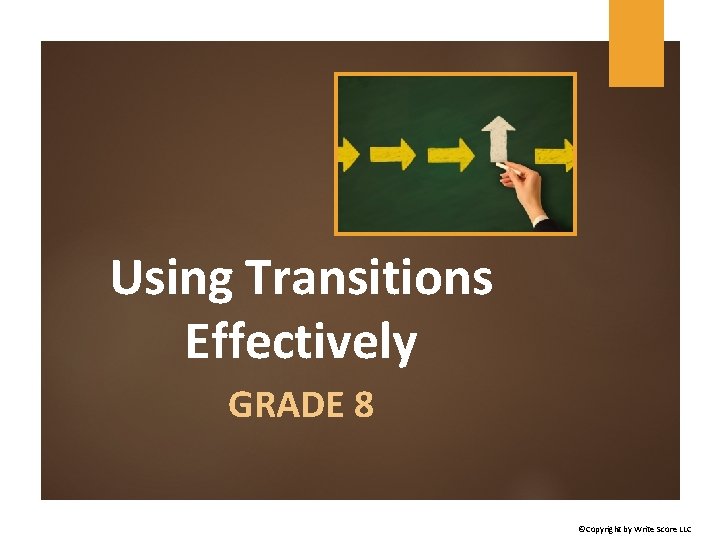 Using Transitions Effectively

GRADE 8

©Copyright by Write Score LLC